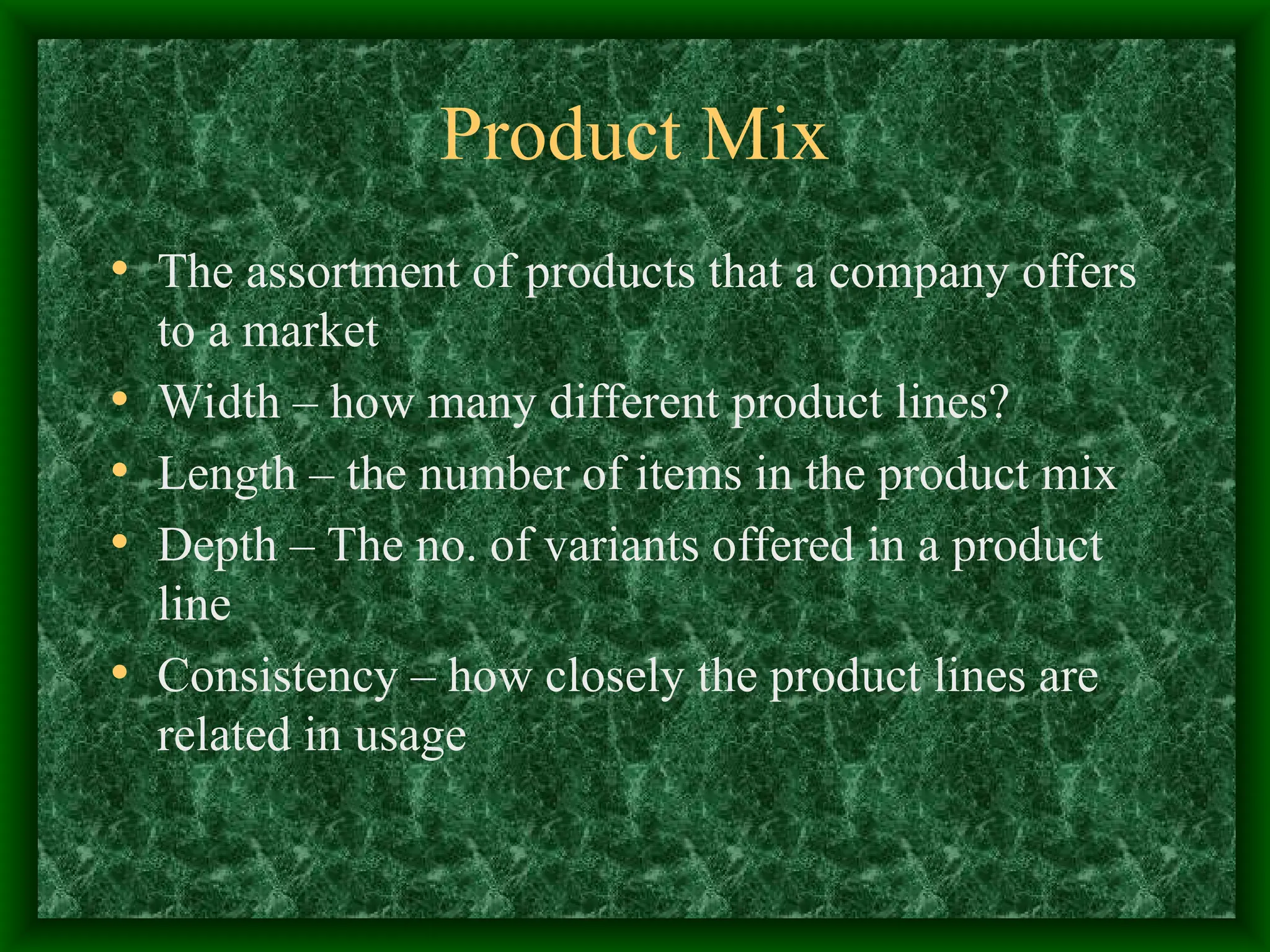 Product Mix

• The assortment of products that a company offers to a market
• Width – how many different product lines?
• Length – the number of items in the product mix
• Depth – The no. of variants offered in a product line
• Consistency – how closely the product lines are related in usage